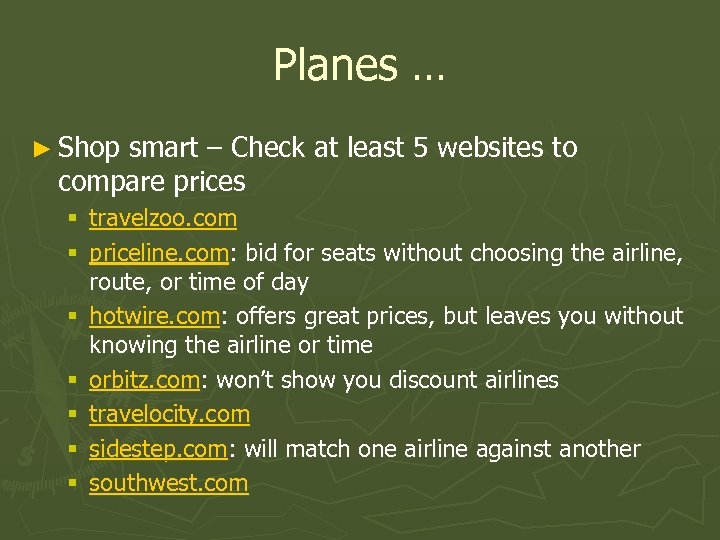 Planes …

► Shop smart – Check at least 5 websites to compare prices

▪ travelzoo.com
▪ priceline.com: bid for seats without choosing the airline, route, or time of day
▪ hotwire.com: offers great prices, but leaves you without knowing the airline or time
▪ orbitz.com: won't show you discount airlines
▪ travelocity.com
▪ sidestep.com: will match one airline against another
▪ southwest.com